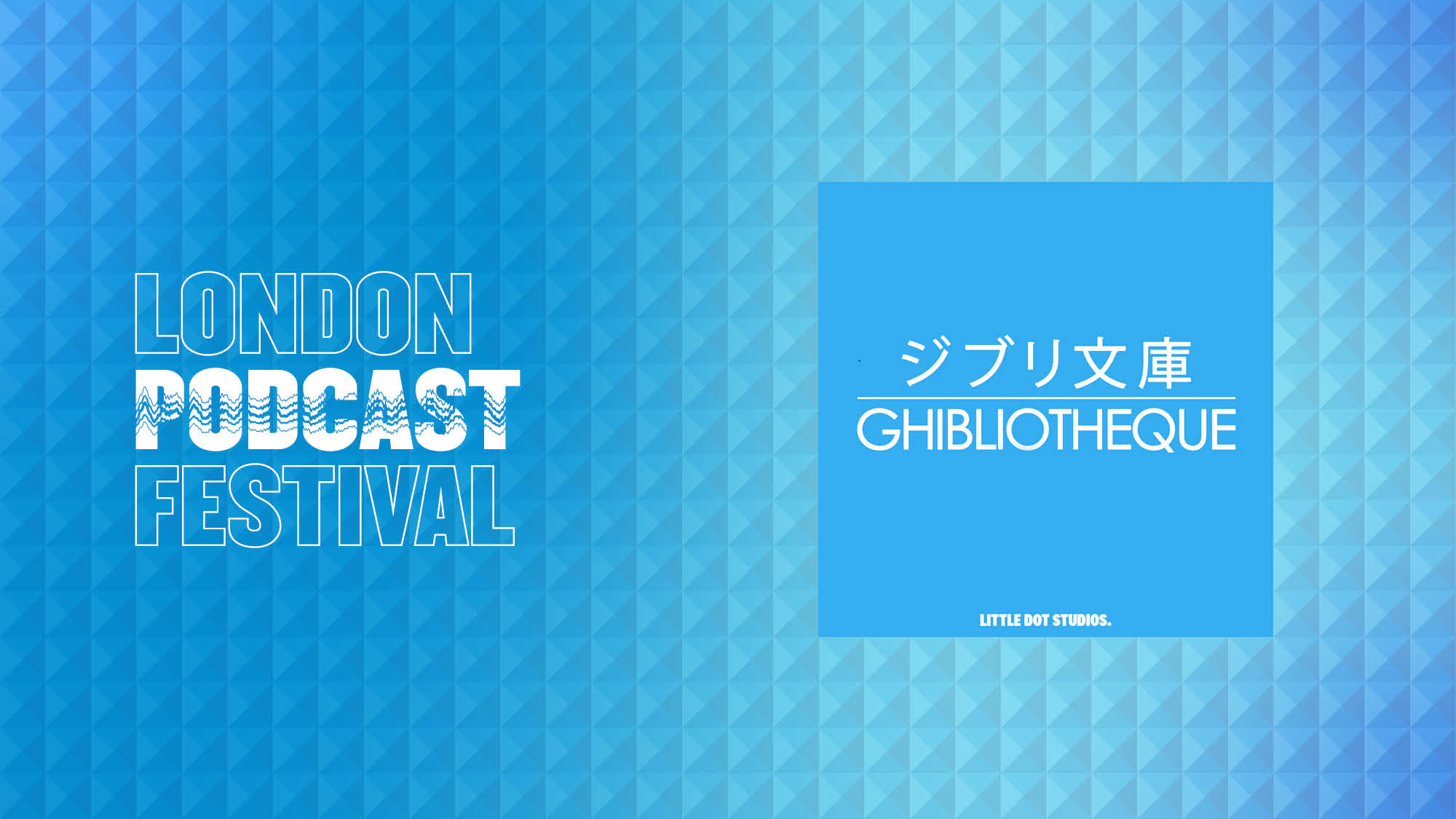 LONDON
PODCAST
FESTIVAL

ジブリ文庫
GHIBLIOTHEQUE

LITTLE DOT STUDIOS.